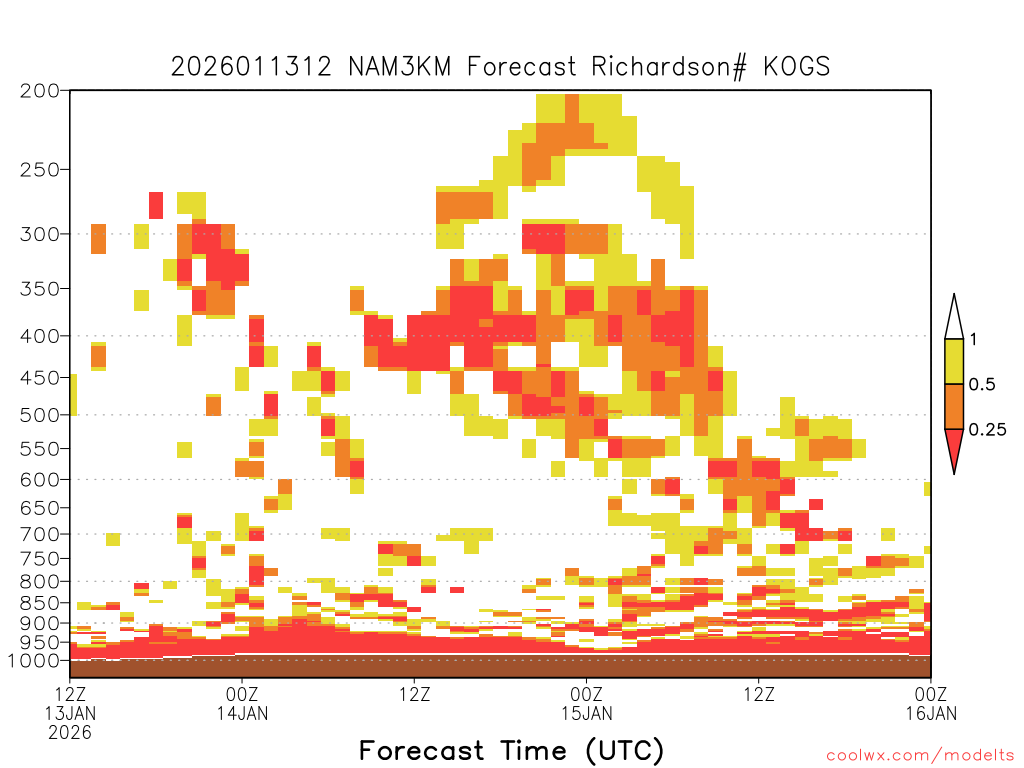 2026011312 NAM3KM Forecast Richardson# KOGS

200
250
300
350
400
450
500
550
600
650
700
750
800
850
900
950
1000

1
0.5
0.25

12Z
13JAN
2026
00Z
14JAN
12Z
00Z
15JAN
12Z
00Z
16JAN

Forecast Time (UTC)

coolwx.com/modelts